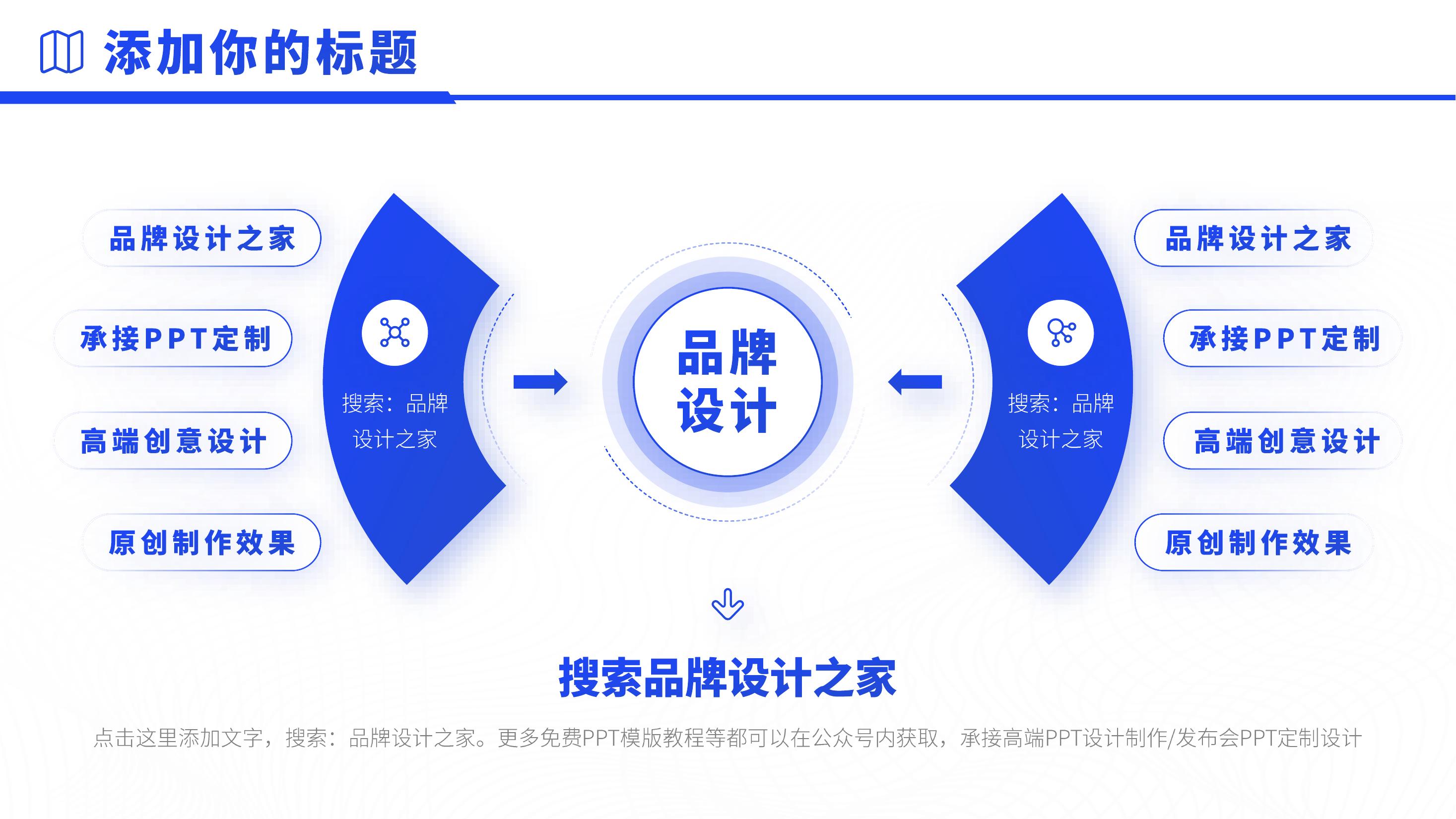 添加你的标题

品牌设计之家

承接PPT定制

高端创意设计

原创制作效果

搜索：品牌设计之家

品牌设计

搜索：品牌设计之家

品牌设计之家

承接PPT定制

高端创意设计

原创制作效果

搜索品牌设计之家

点击这里添加文字，搜索：品牌设计之家。更多免费PPT模版教程等都可以在公众号内获取，承接高端PPT设计制作/发布会PPT定制设计